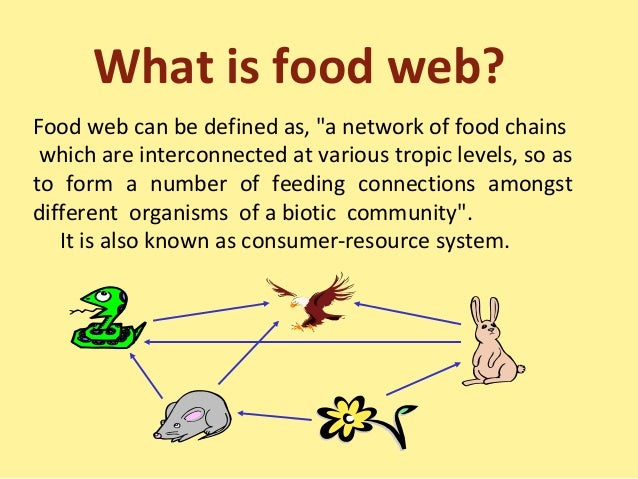 What is food web?

Food web can be defined as, "a network of food chains which are interconnected at various tropic levels, so as to form a number of feeding connections amongst different organisms of a biotic community".

It is also known as consumer-resource system.